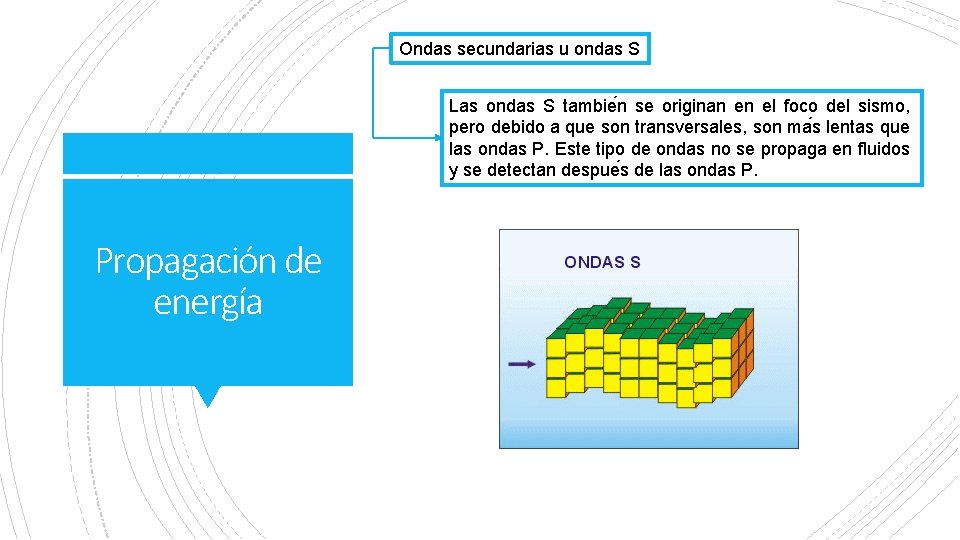 Ondas secundarias u ondas S

Las ondas S también se originan en el foco del sismo, pero debido a que son transversales, son más lentas que las ondas P. Este tipo de ondas no se propaga en fluidos y se detectan después de las ondas P.

Propagación de energía

ONDAS S